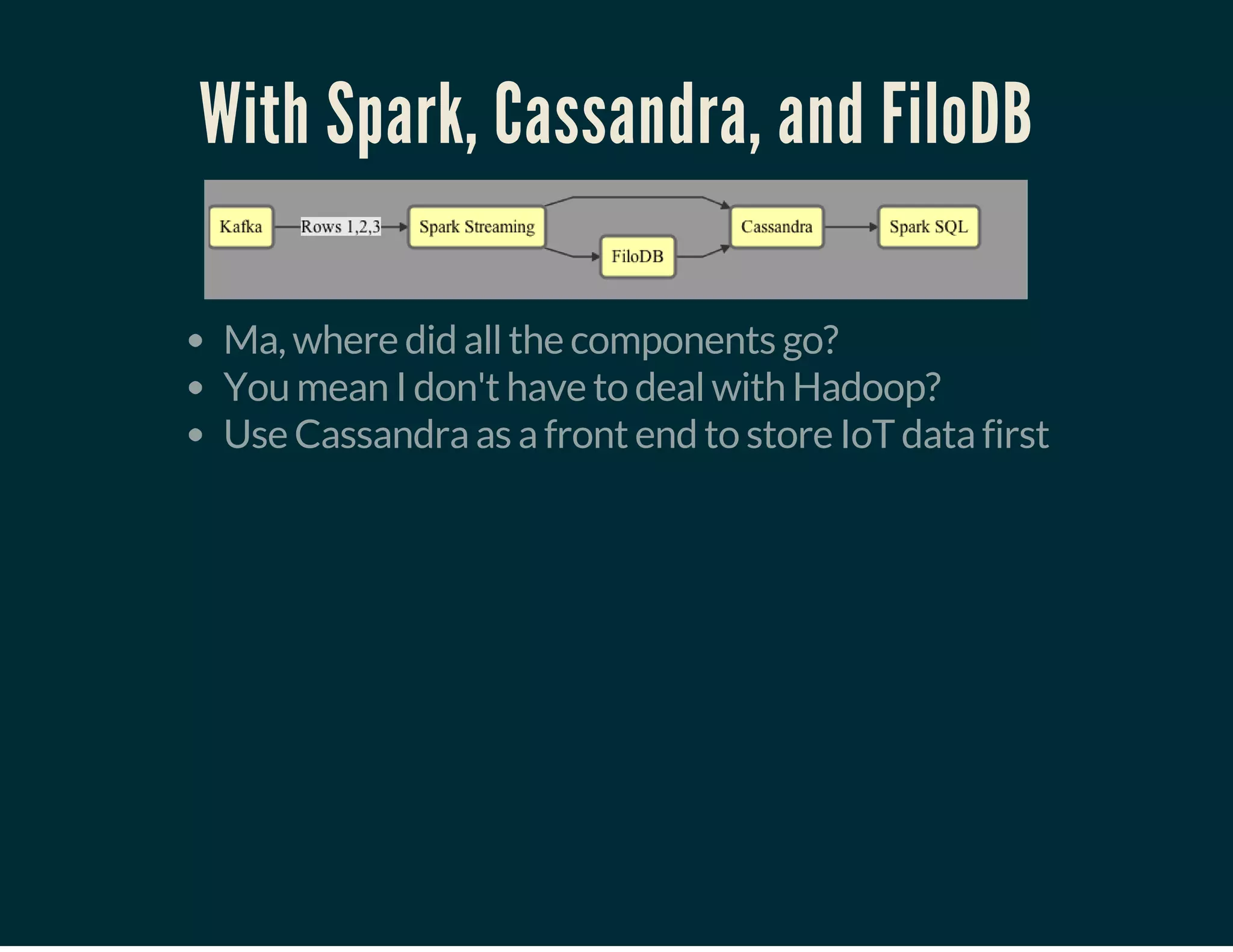 With Spark, Cassandra, and FiloDB

Kafka
Rows 1,2,3
Spark Streaming
FiloDB
Cassandra
Spark SQL

- Ma, where did all the components go?
- You mean I don't have to deal with Hadoop?
- Use Cassandra as a front end to store IoT data first